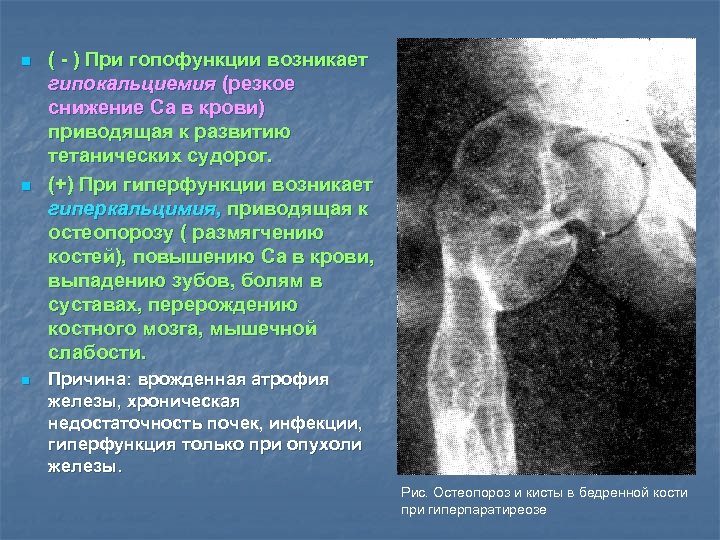 ( - ) При гопофункции возникает гипокальциемия (резкое снижение Са в крови) приводящая к развитию тетанических судорог.

(+) При гиперфункции возникает гиперкальцимия, приводящая к остеопорозу ( размягчению костей), повышению Са в крови, выпадению зубов, болям в суставах, перерождению костного мозга, мышечной слабости.

Причина: врожденная атрофия железы, хроническая недостаточность почек, инфекции, гиперфункция только при опухоли железы.

Рис. Остеопороз и кисты в бедренной кости при гиперпаратиреозе